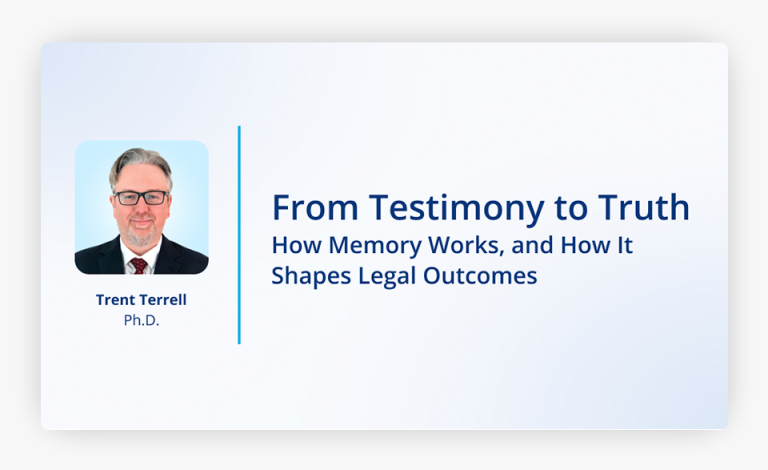 Trent Terrell
Ph.D.

From Testimony to Truth
How Memory Works, and How It Shapes Legal Outcomes